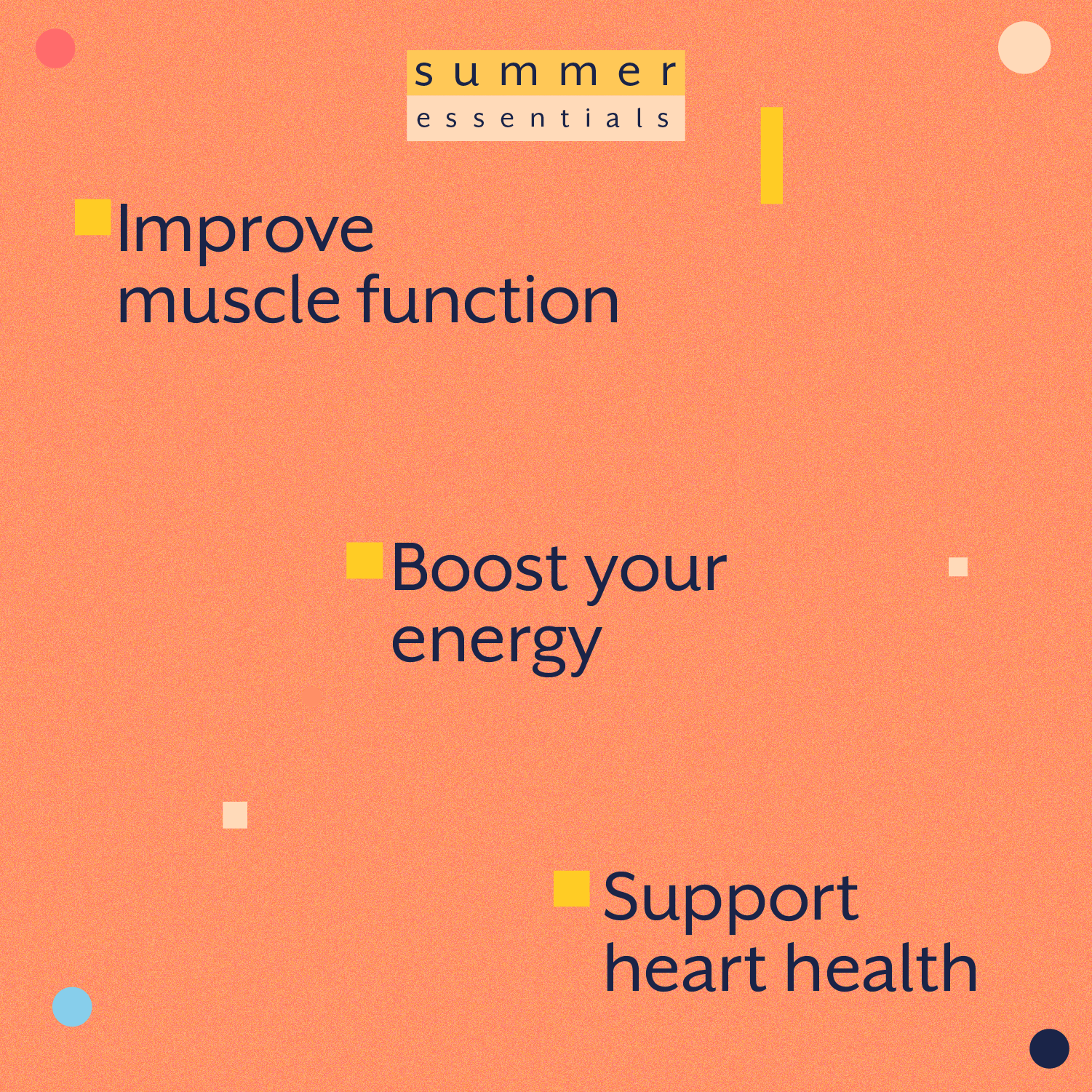 summer
essentials

Improve muscle function

Boost your energy

Support heart health